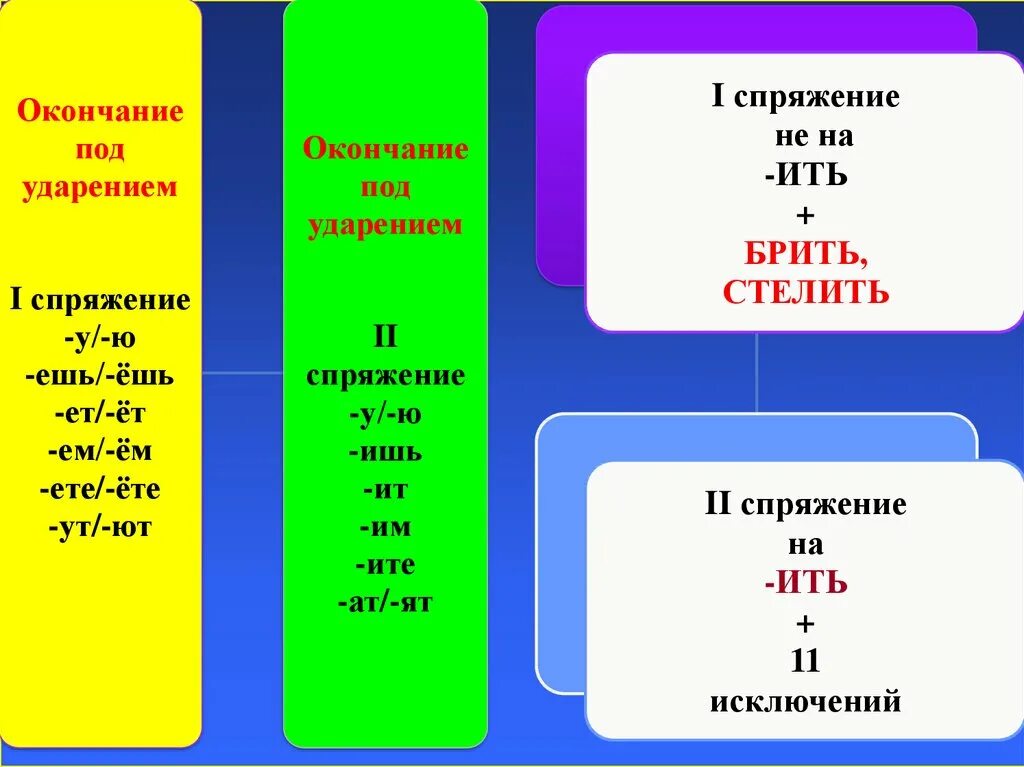 Окончание под ударением

I спряжение
-у/-ю
-ешь/-ёшь
-ет/-ёт
-ем/-ём
-ете/-ёте
-ут/-ют

Окончание под ударением

II спряжение
-у/-ю
-ишь
-ит
-им
-ите
-ат/-ят

I спряжение
не на
-ИТЬ
+
БРИТЬ,
СТЕЛИТЬ

II спряжение
на
-ИТЬ
+
11
исключений